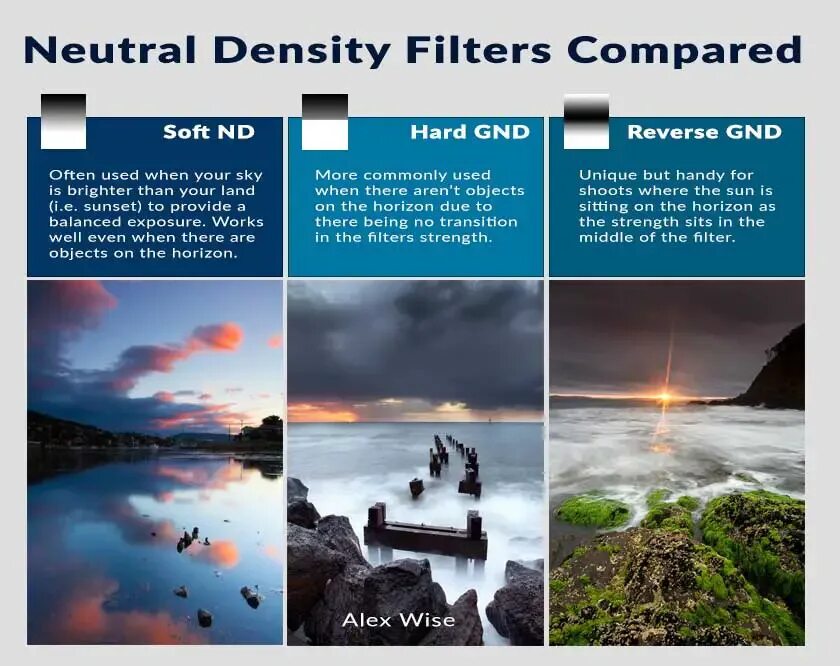 Neutral Density Filters Compared

Soft ND

Often used when your sky is brighter than your land (i.e. sunset) to provide a balanced exposure. Works well even when there are objects on the horizon.

Hard GND

More commonly used when there aren't objects on the horizon due to there being no transition in the filters strength.

Reverse GND

Unique but handy for shoots where the sun is sitting on the horizon as the strength sits in the middle of the filter.

Alex Wise